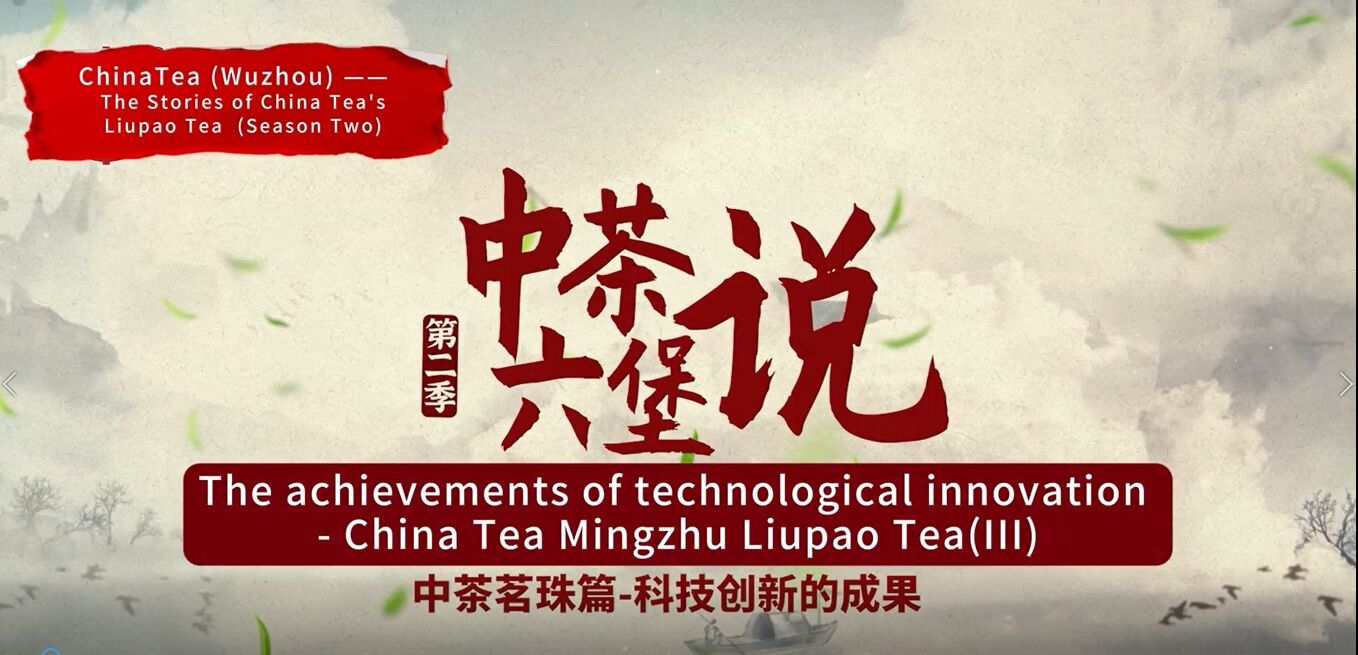 ChinaTea (Wuzhou) ——
The Stories of China Tea's
Liupao Tea (Season Two)

第二季

中茶六堡说

The achievements of technological innovation - China Tea Mingzhu Liupao Tea(III)

中茶茗珠篇-科技创新的成果